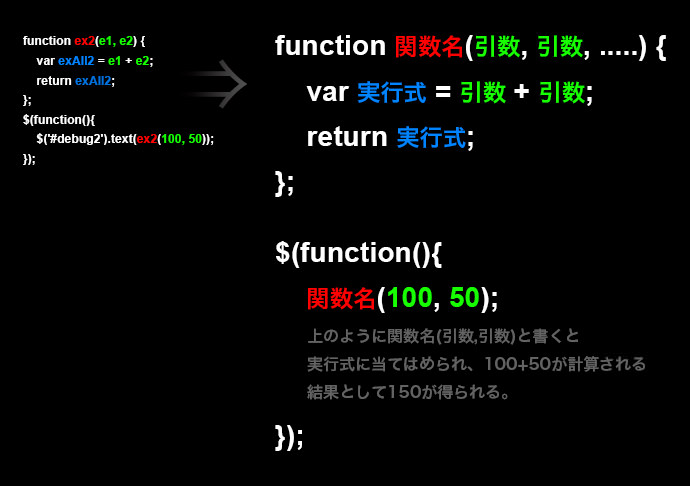 function ex2(e1, e2) {
var exAll2 = e1 + e2;
return exAll2;
};
$(function(){
$('#debug2').text(ex2(100, 50));
});

function 関数名(引数, 引数, .....) {
var 実行式 = 引数 + 引数;
return 実行式;
};

$(function(){
関数名(100, 50);
上のように関数名(引数,引数)と書くと
実行式に当てはめられ、100+50が計算される
結果として150が得られる。
});